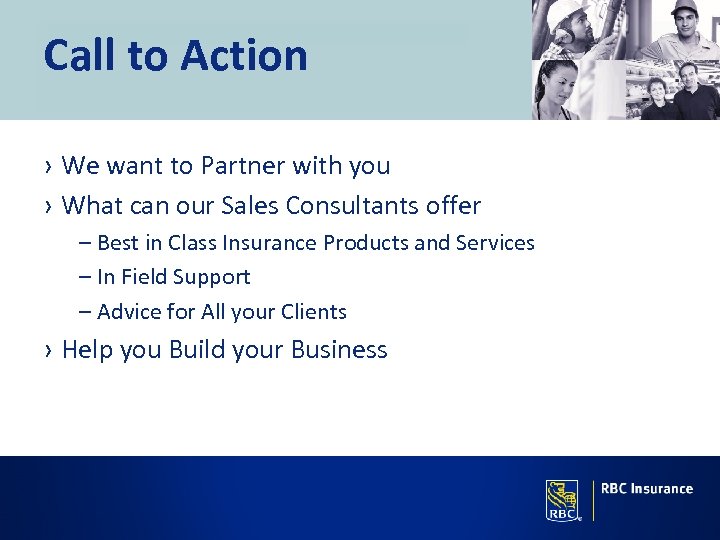 Call to Action

› We want to Partner with you

› What can our Sales Consultants offer

– Best in Class Insurance Products and Services

– In Field Support

– Advice for All your Clients

› Help you Build your Business

RBC

RBC Insurance